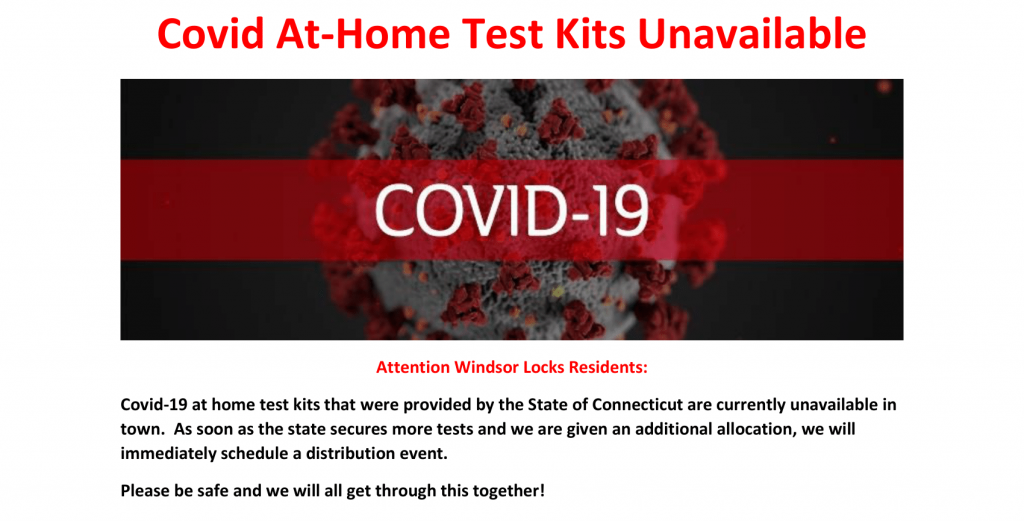 Covid At-Home Test Kits Unavailable

COVID-19

Attention Windsor Locks Residents:

Covid-19 at home test kits that were provided by the State of Connecticut are currently unavailable in town. As soon as the state secures more tests and we are given an additional allocation, we will immediately schedule a distribution event.

Please be safe and we will all get through this together!